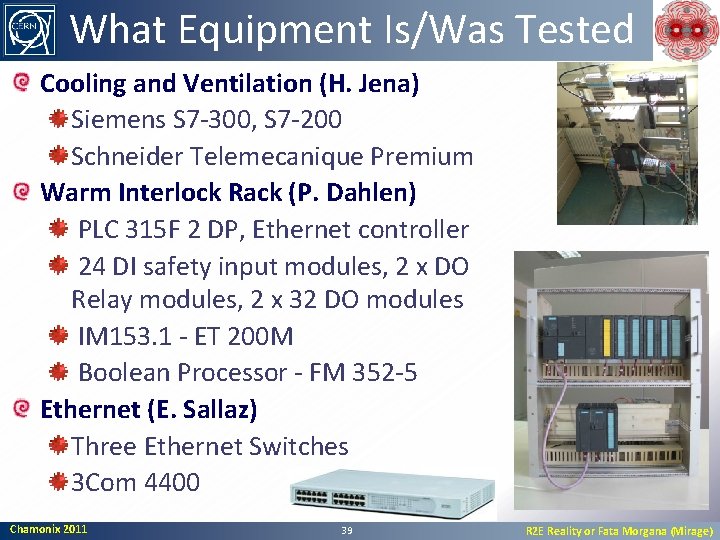 CERN

What Equipment Is/Was Tested

Cooling and Ventilation (H. Jena)

Siemens S7-300, S7-200

Schneider Telemecanique Premium

Warm Interlock Rack (P. Dahlen)

PLC 315F 2 DP, Ethernet controller

24 DI safety input modules, 2 x DO Relay modules, 2 x 32 DO modules

IM153.1 - ET 200M

Boolean Processor - FM 352-5

Ethernet (E. Sallaz)

Three Ethernet Switches

3Com 4400

Chamonix 2011

39

R2E Reality or Fata Morgana (Mirage)